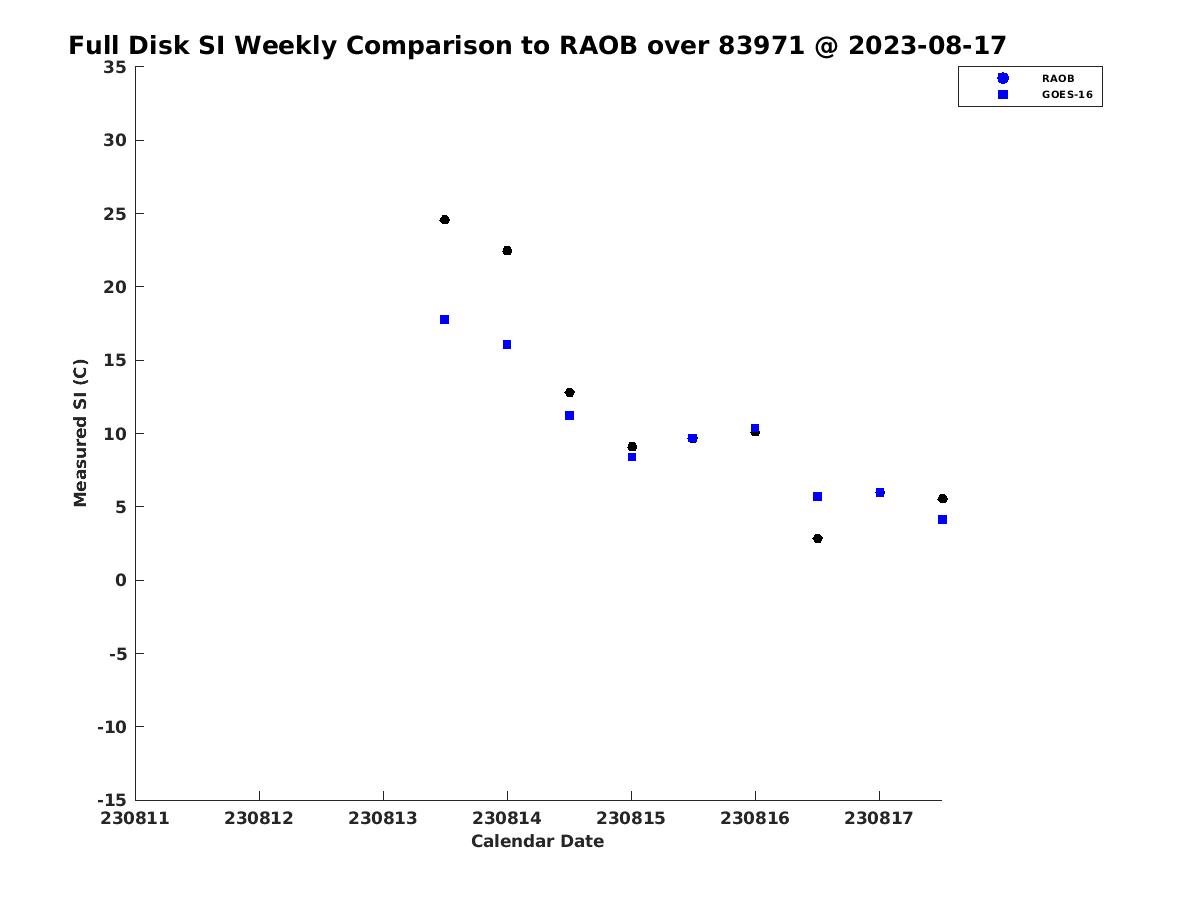 Full Disk SI Weekly Comparison to RAOB over 83971 @ 2023-08-17

RAOB
GOES-16

Measured SI (C)

35
30
25
20
15
10
5
0
-5
-10
-15

230811
230812
230813
230814
230815
230816
230817

Calendar Date